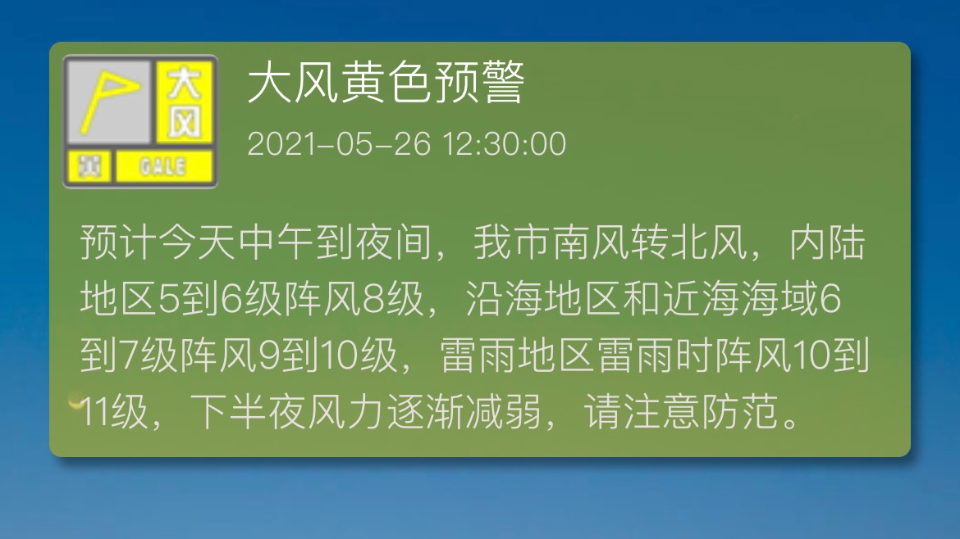 大风
黄
GALE

大风黄色预警

2021-05-26 12:30:00

预计今天中午到夜间，我市南风转北风，内陆地区5到6级阵风8级，沿海地区和近海海域6到7级阵风9到10级，雷雨地区雷雨时阵风10到11级，下半夜风力逐渐减弱，请注意防范。